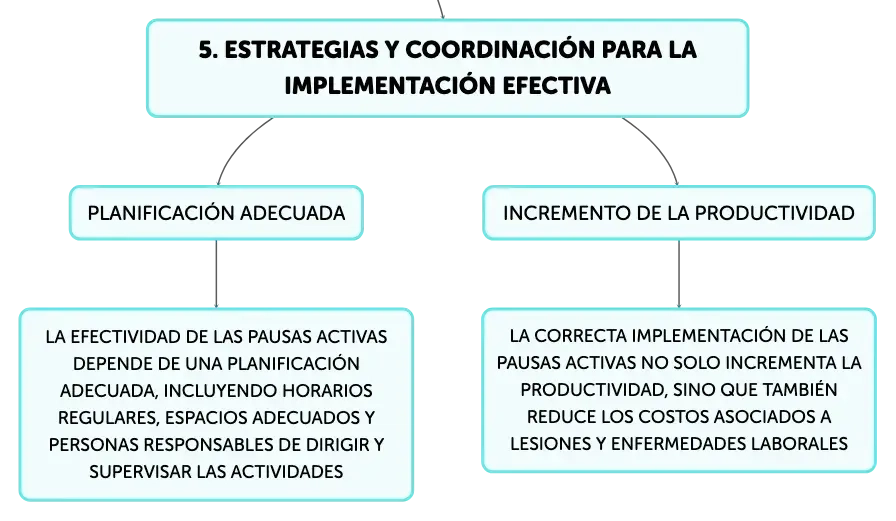 5. ESTRATEGIAS Y COORDINACIÓN PARA LA IMPLEMENTACIÓN EFECTIVA

PLANIFICACIÓN ADECUADA

LA EFECTIVIDAD DE LAS PAUSAS ACTIVAS DEPENDE DE UNA PLANIFICACIÓN ADECUADA, INCLUYENDO HORARIOS REGULARES, ESPACIOS ADECUADOS Y PERSONAS RESPONSABLES DE DIRIGIR Y SUPERVISAR LAS ACTIVIDADES

INCREMENTO DE LA PRODUCTIVIDAD

LA CORRECTA IMPLEMENTACIÓN DE LAS PAUSAS ACTIVAS NO SOLO INCREMENTA LA PRODUCTIVIDAD, SINO QUE TAMBIÉN REDUCE LOS COSTOS ASOCIADOS A LESIONES Y ENFERMEDADES LABORALES